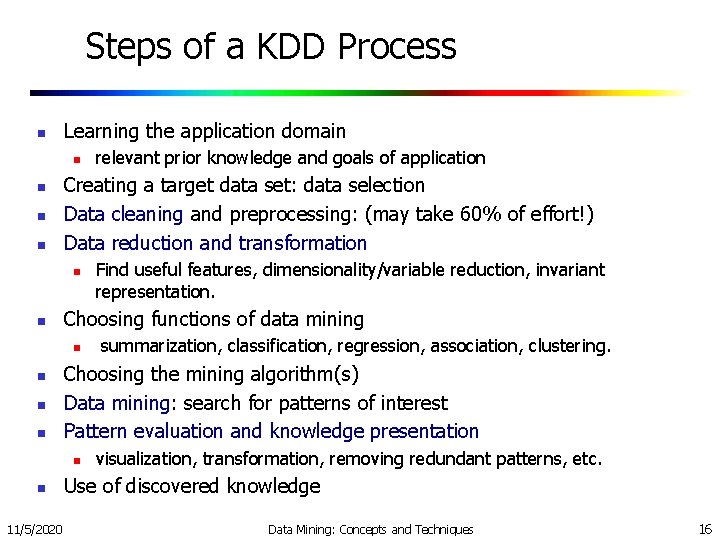 Steps of a KDD Process

- Learning the application domain
  - relevant prior knowledge and goals of application
- Creating a target data set: data selection
- Data cleaning and preprocessing: (may take 60% of effort!)
- Data reduction and transformation
  - Find useful features, dimensionality/variable reduction, invariant representation.
- Choosing functions of data mining
  - summarization, classification, regression, association, clustering.
- Choosing the mining algorithm(s)
- Data mining: search for patterns of interest
- Pattern evaluation and knowledge presentation
  - visualization, transformation, removing redundant patterns, etc.
- Use of discovered knowledge

11/5/2020 Data Mining: Concepts and Techniques 16